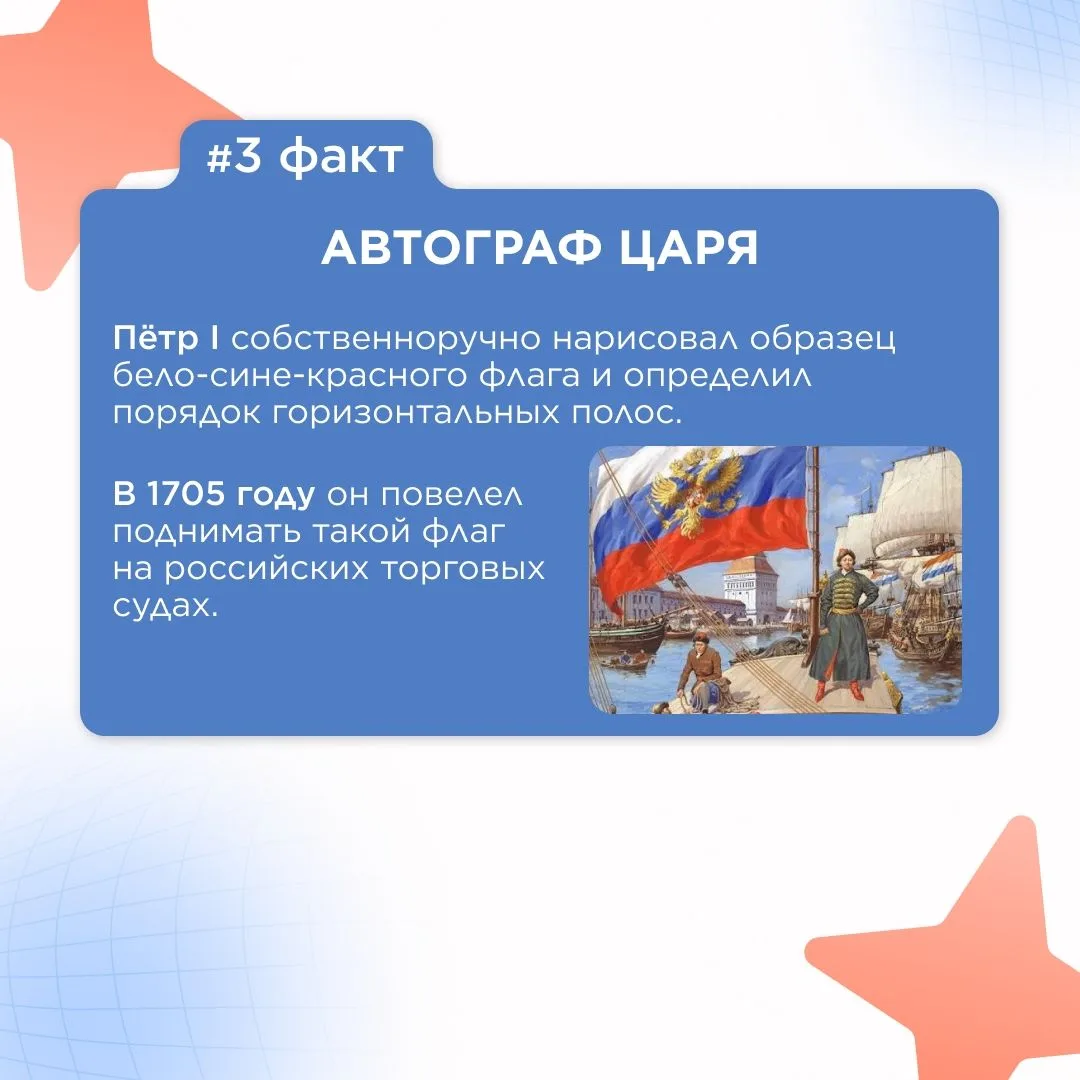 #3 факт

АВТОГРАФ ЦАРЯ

Пётр I собственноручно нарисовал образец бело-сине-красного флага и определил порядок горизонтальных полос.

В 1705 году он повелел поднимать такой флаг на российских торговых судах.